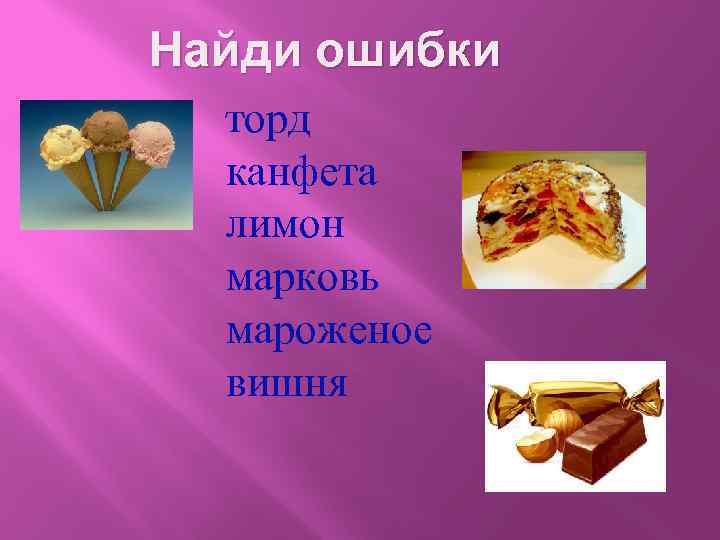 Найди ошибки

торд
канфета
лимон
марковь
мароженое
вишня